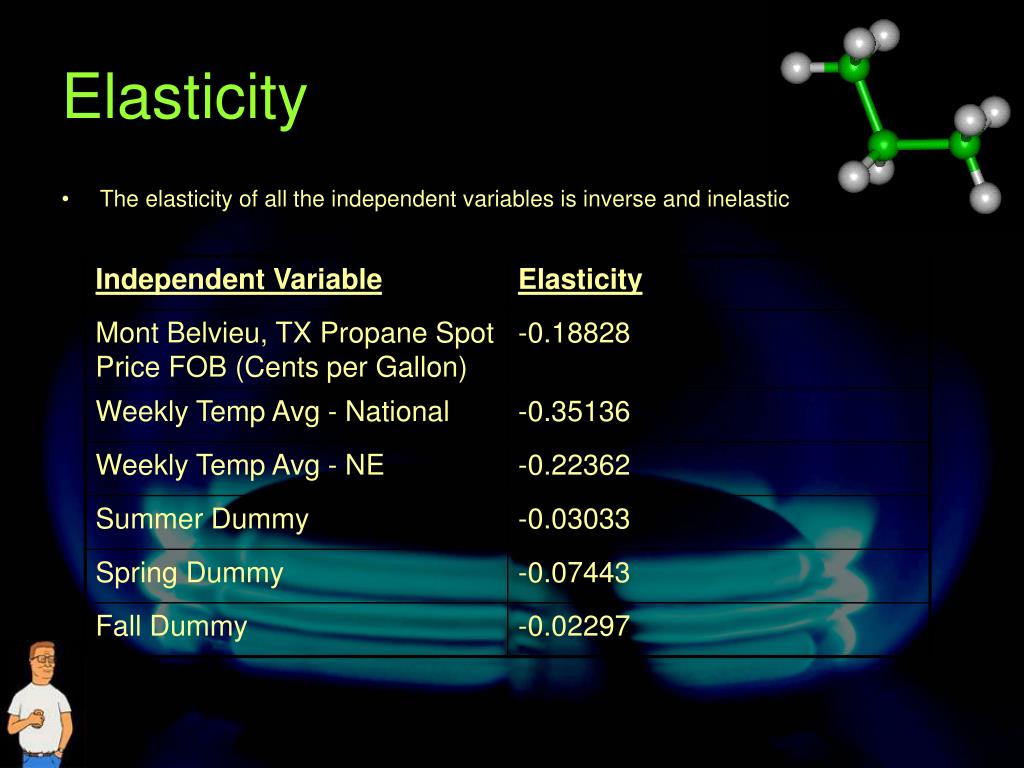 Elasticity

• The elasticity of all the independent variables is inverse and inelastic

| Independent Variable | Elasticity |
|---|---|
| Mont Belvieu, TX Propane Spot Price FOB (Cents per Gallon) | -0.18828 |
| Weekly Temp Avg - National | -0.35136 |
| Weekly Temp Avg - NE | -0.22362 |
| Summer Dummy | -0.03033 |
| Spring Dummy | -0.07443 |
| Fall Dummy | -0.02297 |